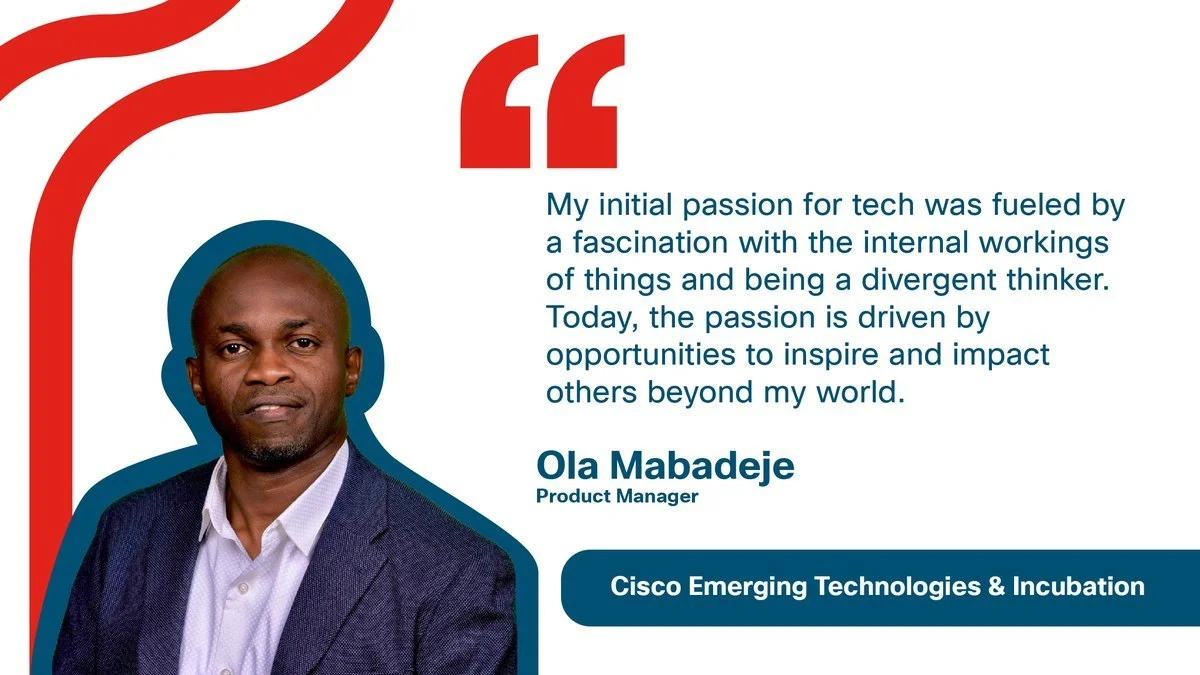 “

My initial passion for tech was fueled by a fascination with the internal workings of things and being a divergent thinker. Today, the passion is driven by opportunities to inspire and impact others beyond my world.

Ola Mabadeje
Product Manager

Cisco Emerging Technologies & Incubation